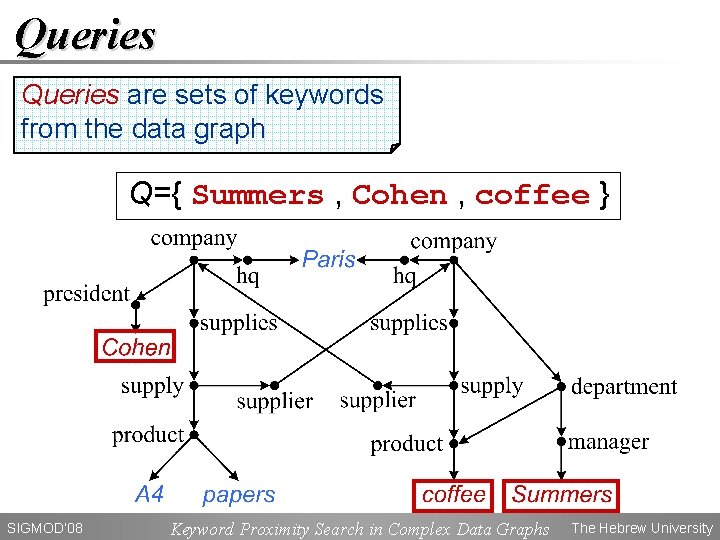 Queries

Queries are sets of keywords from the data graph

Q={ Summers , Cohen , coffee }

company
hq
Paris
hq
company
president
supplies
supplies
Cohen
supply
supplier
supplier
supply
department
product
product
manager
A4
papers
coffee
Summers

SIGMOD'08 Keyword Proximity Search in Complex Data Graphs The Hebrew University